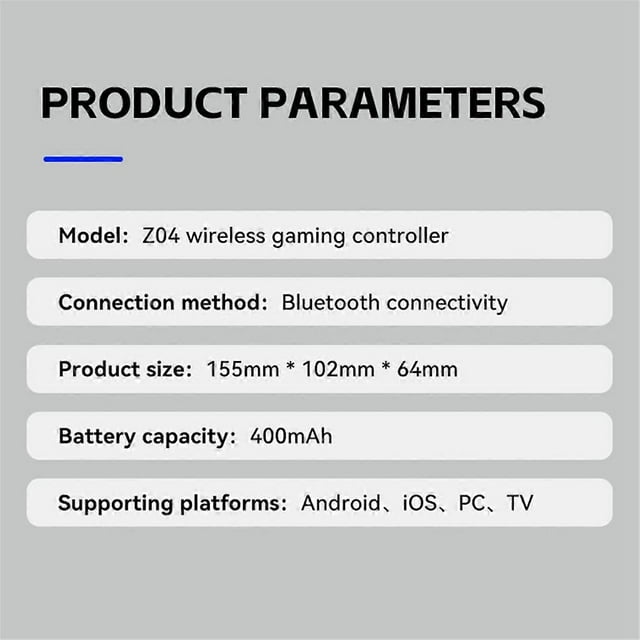 PRODUCT PARAMETERS

Model: Z04 wireless gaming controller

Connection method: Bluetooth connectivity

Product size: 155mm * 102mm * 64mm

Battery capacity: 400mAh

Supporting platforms: Android、iOS、PC、TV